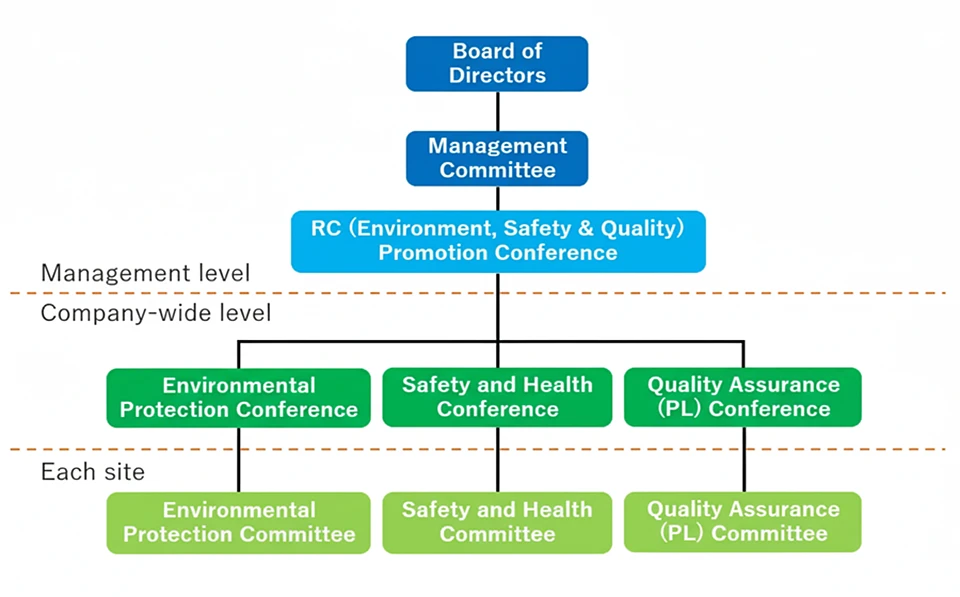 Board of Directors

Management Committee

RC (Environment, Safety & Quality) Promotion Conference

Management level

Company-wide level

Environmental Protection Conference

Safety and Health Conference

Quality Assurance (PL) Conference

Each site

Environmental Protection Committee

Safety and Health Committee

Quality Assurance (PL) Committee